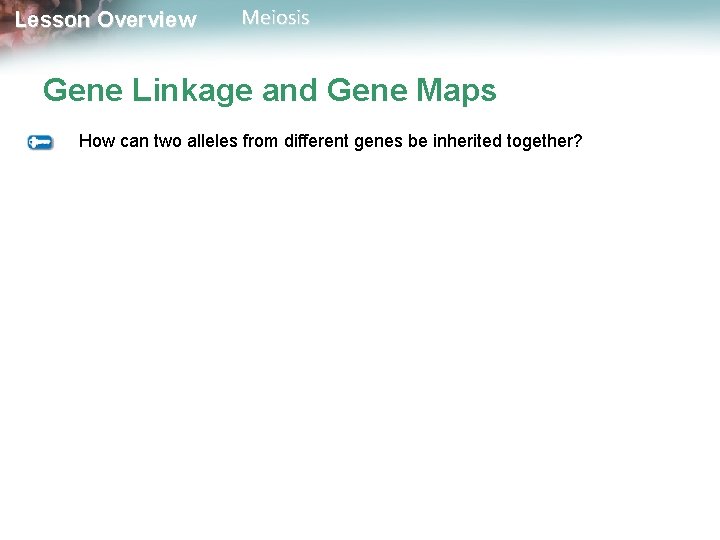 Lesson Overview Meiosis

Gene Linkage and Gene Maps

How can two alleles from different genes be inherited together?